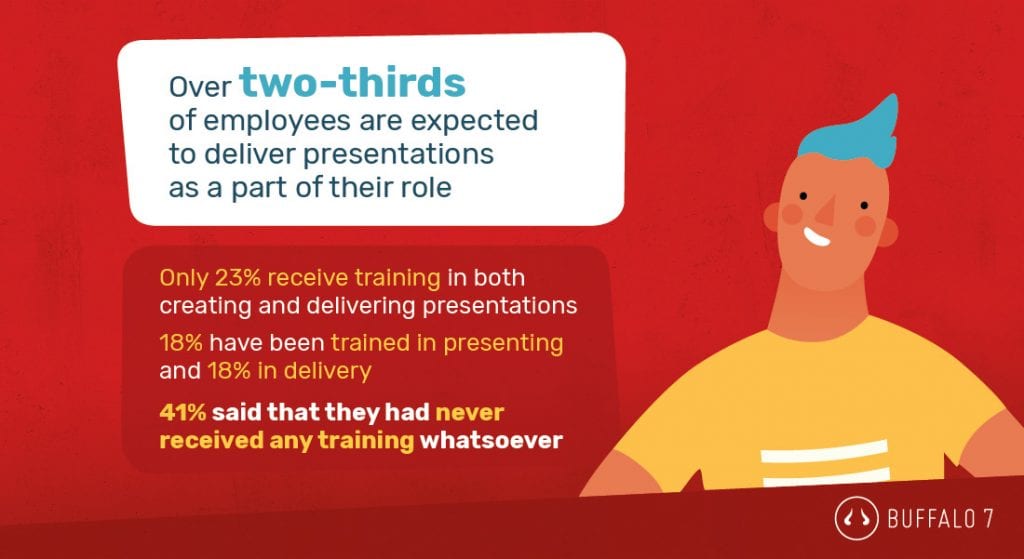 Over two-thirds of employees are expected to deliver presentations as a part of their role

Only 23% receive training in both creating and delivering presentations

18% have been trained in presenting and 18% in delivery

41% said that they had never received any training whatsoever

BUFFALO 7